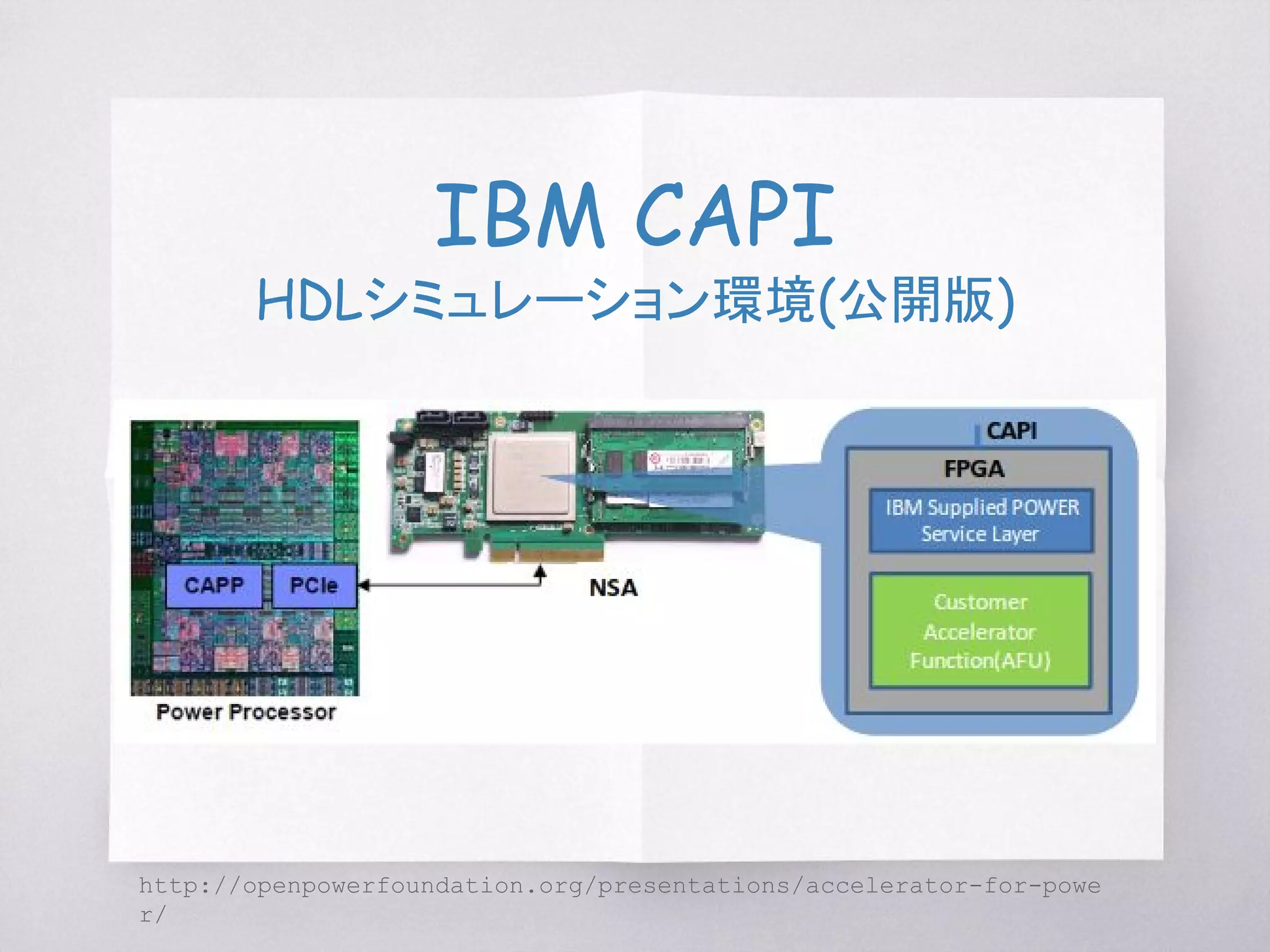 IBM CAPI
HDLシミュレーション環境(公開版)

CAPP
PCIe
Power Processor

NSA

CAPI
FPGA
IBM Supplied POWER Service Layer
Customer Accelerator Function(AFU)

http://openpowerfoundation.org/presentations/accelerator-for-power/